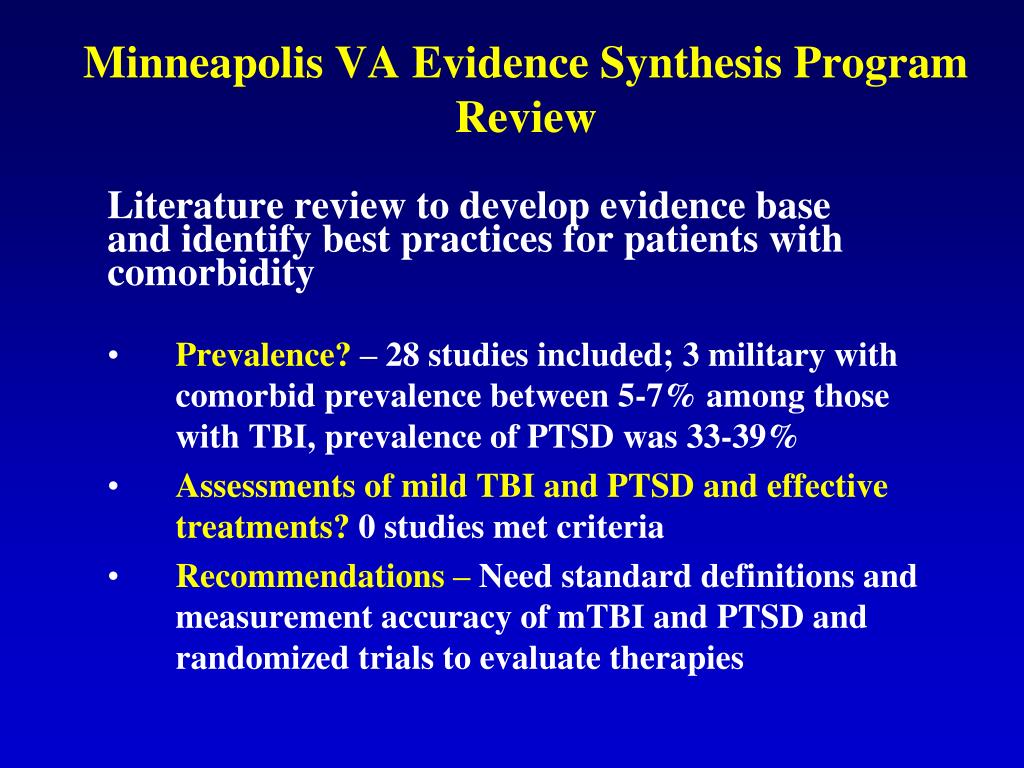 Minneapolis VA Evidence Synthesis Program Review

Literature review to develop evidence base and identify best practices for patients with comorbidity

• Prevalence? – 28 studies included; 3 military with comorbid prevalence between 5-7% among those with TBI, prevalence of PTSD was 33-39%

• Assessments of mild TBI and PTSD and effective treatments? 0 studies met criteria

• Recommendations – Need standard definitions and measurement accuracy of mTBI and PTSD and randomized trials to evaluate therapies